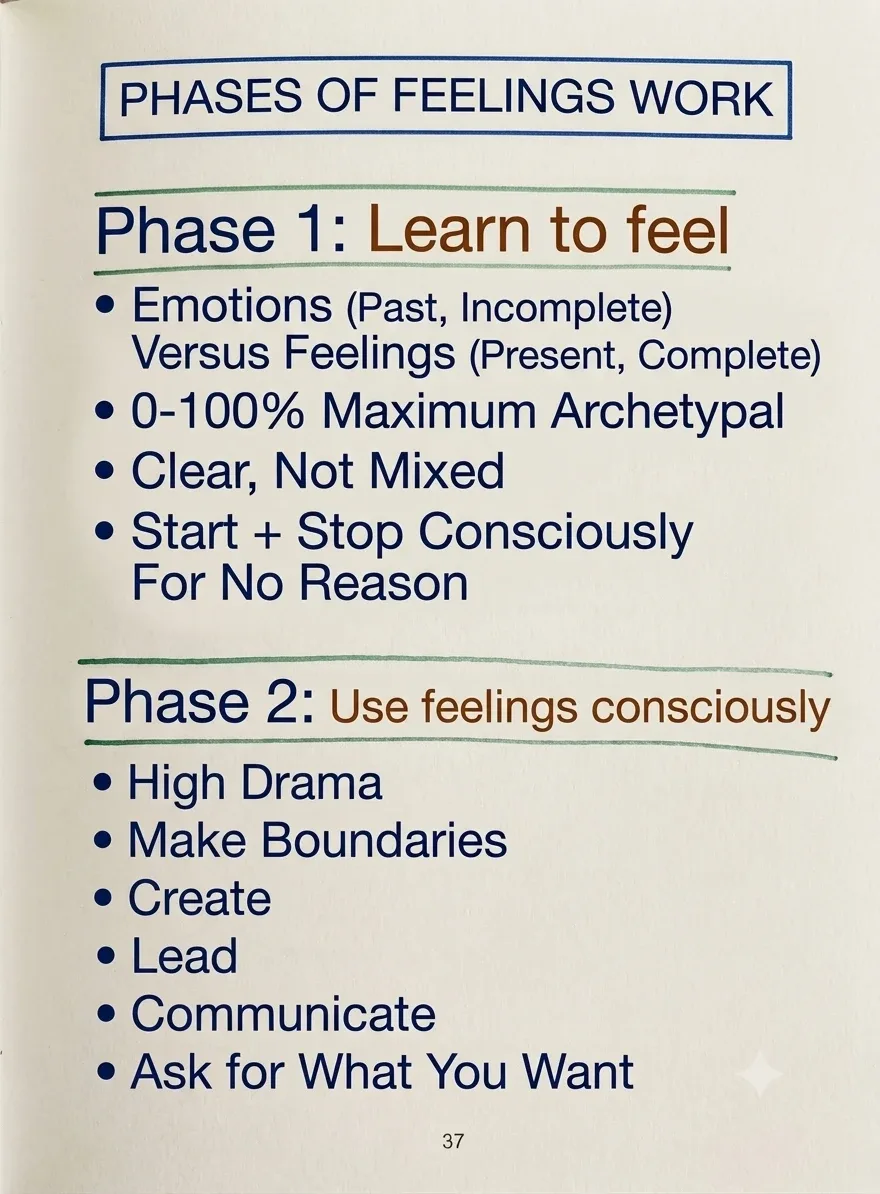 PHASES OF FEELINGS WORK

Phase 1: Learn to feel

• Emotions (Past, Incomplete) Versus Feelings (Present, Complete)
• 0-100% Maximum Archetypal
• Clear, Not Mixed
• Start + Stop Consciously For No Reason

Phase 2: Use feelings consciously

• High Drama
• Make Boundaries
• Create
• Lead
• Communicate
• Ask for What You Want

37